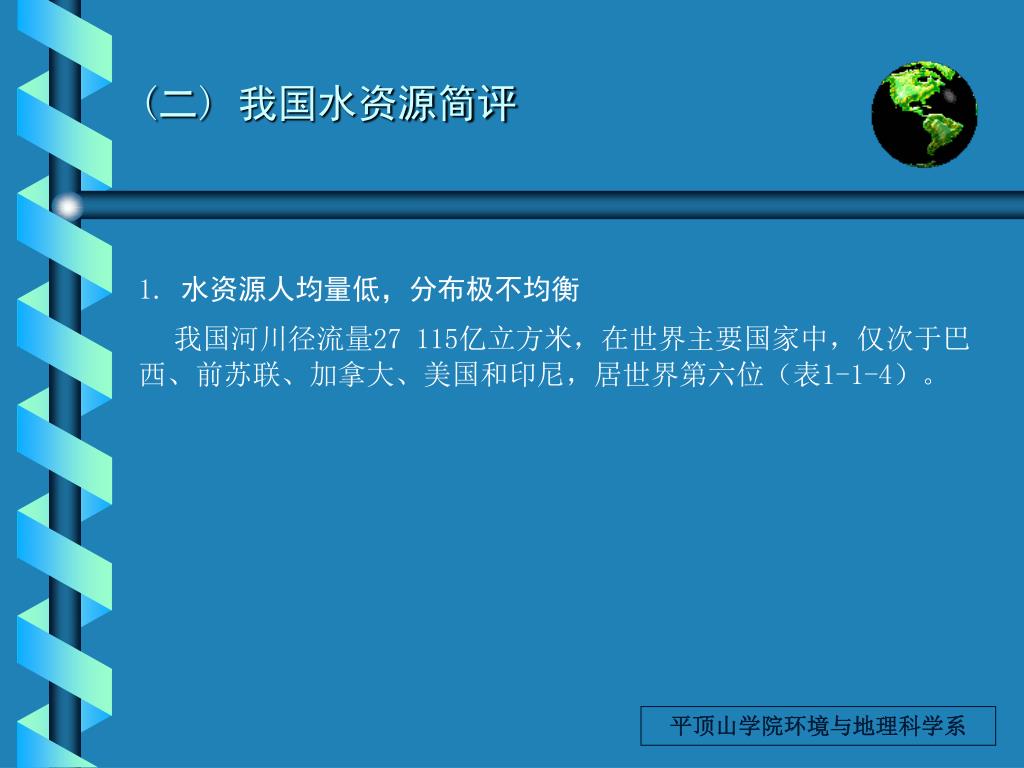 （二）我国水资源简评

1. 水资源人均量低，分布极不均衡

我国河川径流量27 115亿立方米，在世界主要国家中，仅次于巴西、前苏联、加拿大、美国和印尼，居世界第六位（表1-1-4）。

平顶山学院环境与地理科学系